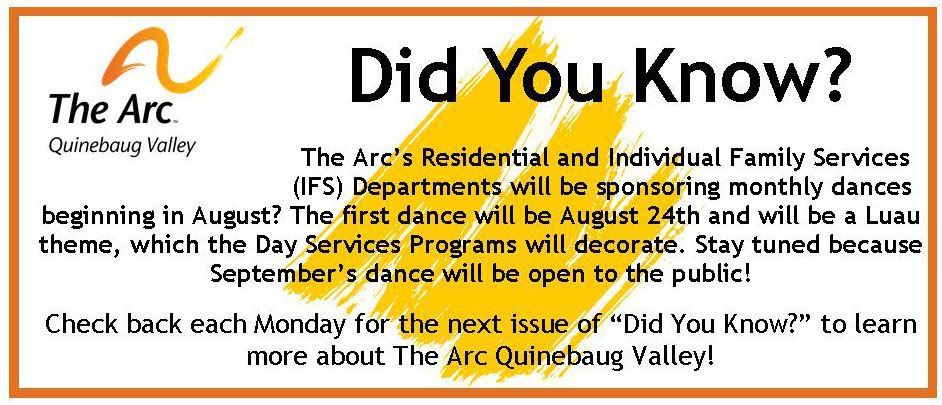 The Arc™
Quinebaug Valley

Did You Know?

The Arc's Residential and Individual Family Services (IFS) Departments will be sponsoring monthly dances beginning in August? The first dance will be August 24th and will be a Luau theme, which the Day Services Programs will decorate. Stay tuned because September's dance will be open to the public!

Check back each Monday for the next issue of "Did You Know?" to learn more about The Arc Quinebaug Valley!